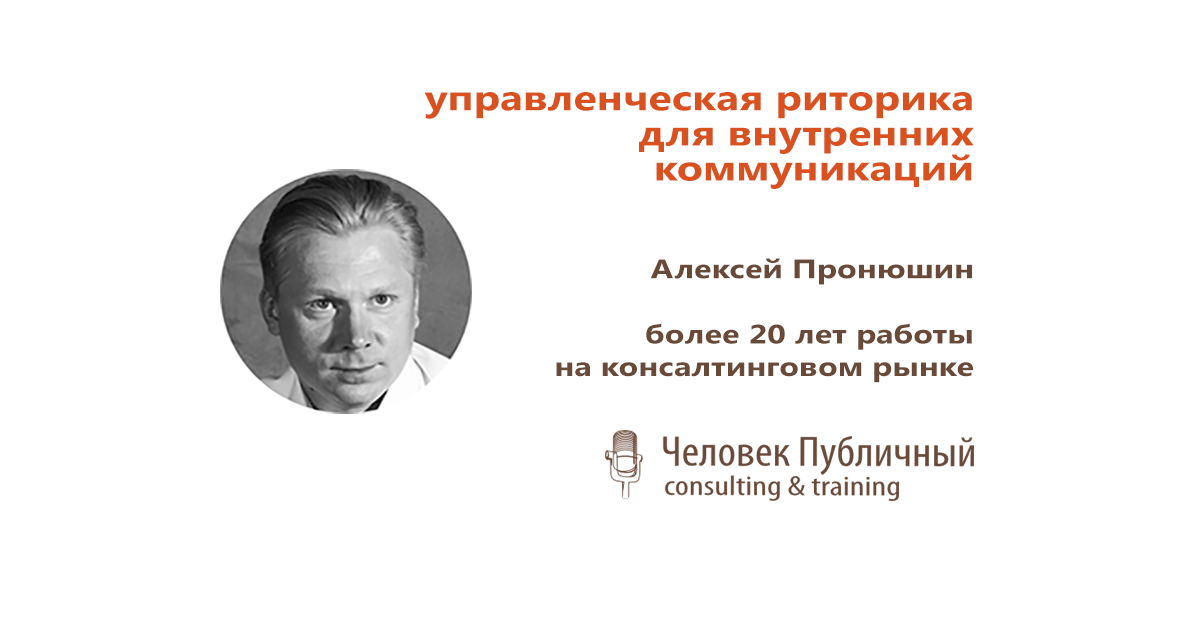 управленческая риторика для внутренних коммуникаций

Алексей Пронюшин

более 20 лет работы на консалтинговом рынке

Человек Публичный
consulting & training